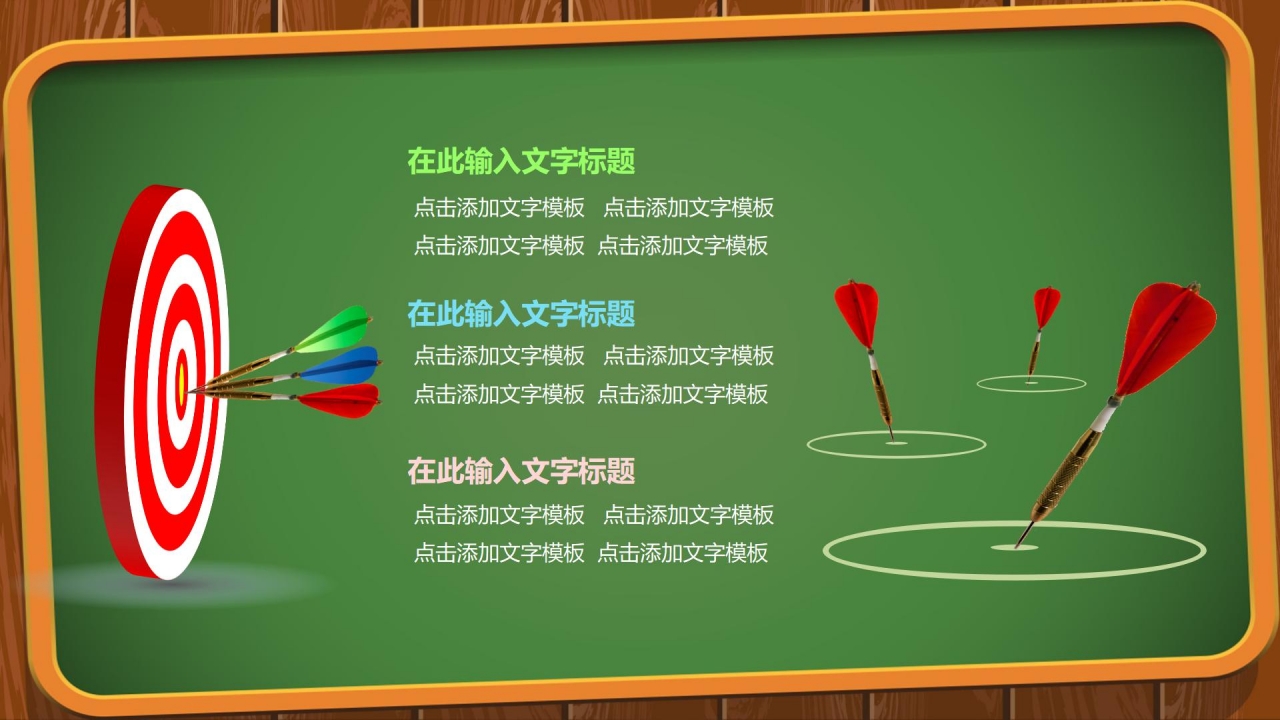 在此输入文字标题

点击添加文字模板 点击添加文字模板
点击添加文字模板 点击添加文字模板

在此输入文字标题

点击添加文字模板 点击添加文字模板
点击添加文字模板 点击添加文字模板

在此输入文字标题

点击添加文字模板 点击添加文字模板
点击添加文字模板 点击添加文字模板